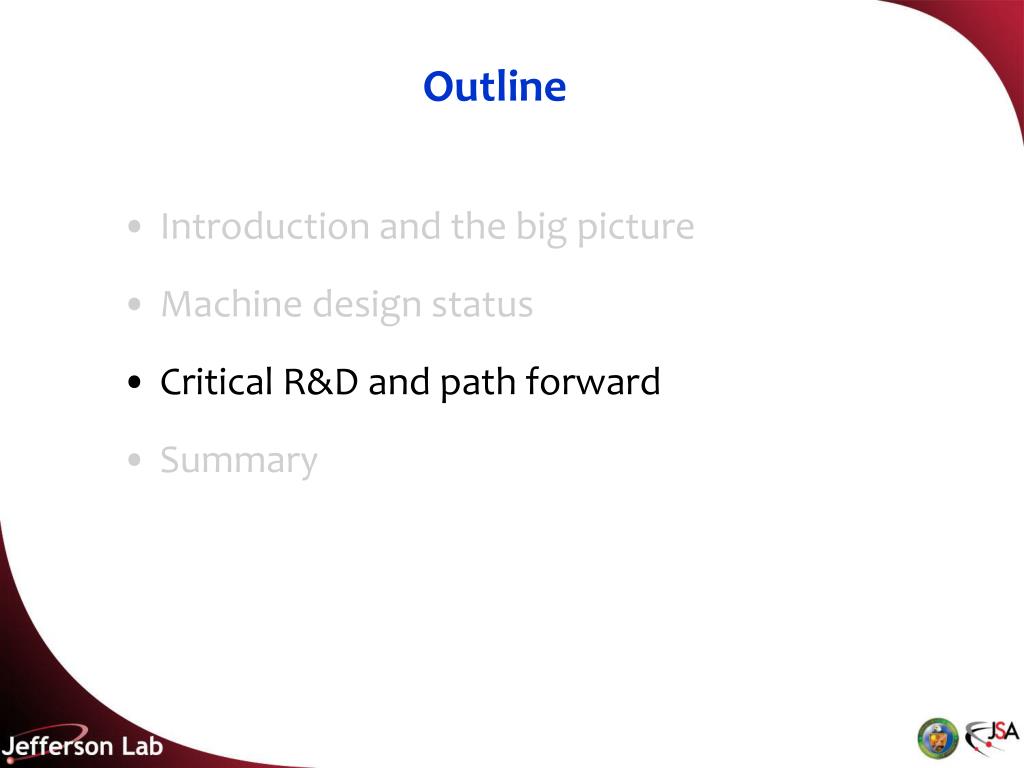 Outline

• Introduction and the big picture

• Machine design status

• Critical R&D and path forward

• Summary

Jefferson Lab

JSA